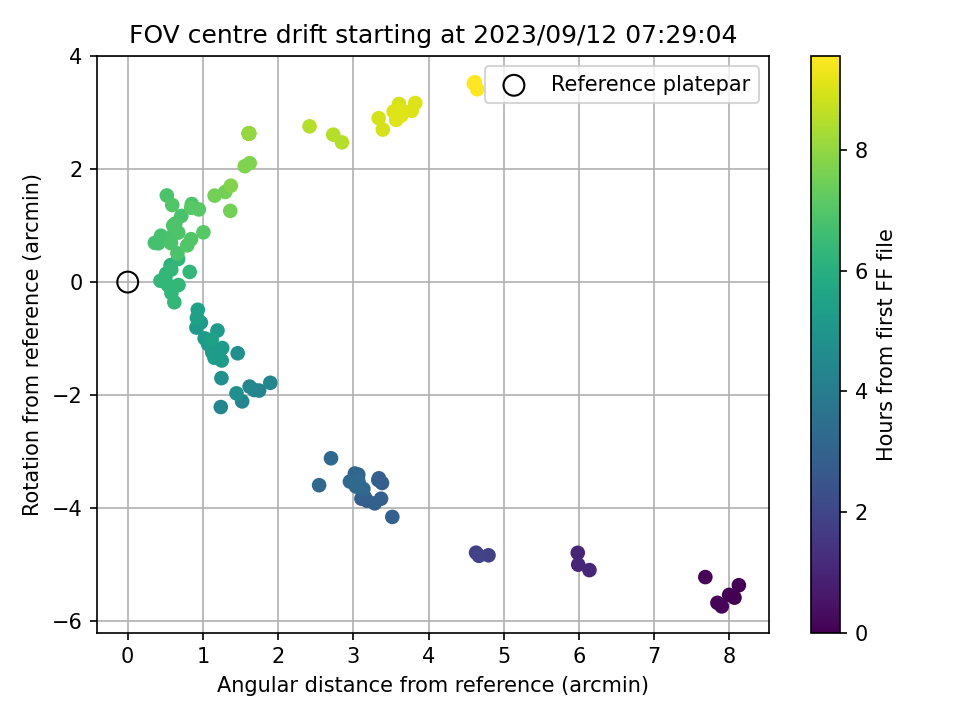 FOV centre drift starting at 2023/09/12 07:29:04

Reference platepar

Rotation from reference (arcmin)

4
2
0
−2
−4
−6

0 1 2 3 4 5 6 7 8

Angular distance from reference (arcmin)

Hours from first FF file

8
6
4
2
0